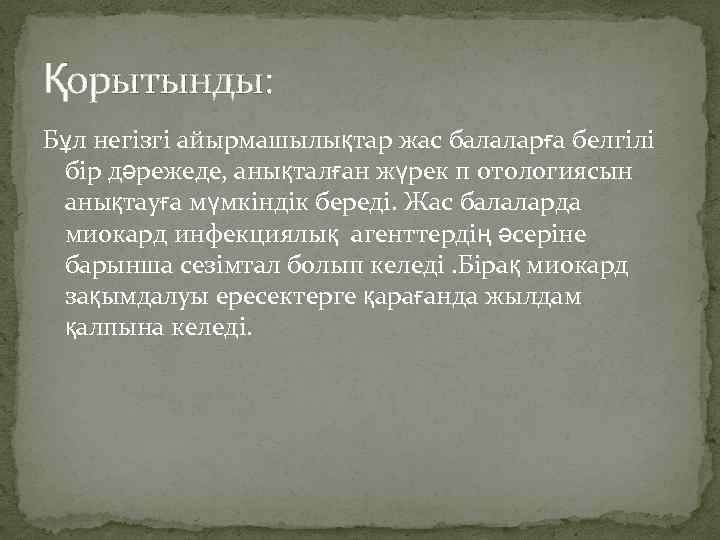 Қорытынды:

Бұл негізгі айырмашылықтар жас балаларға белгілі бір дәрежеде, анықталған жүрек п отологиясын анықтауға мүмкіндік береді. Жас балаларда миокард инфекциялық  агенттердің әсеріне барынша сезімтал болып келеді .Бірақ миокард зақымдалуы ересектерге қарағанда жылдам қалпына келеді.